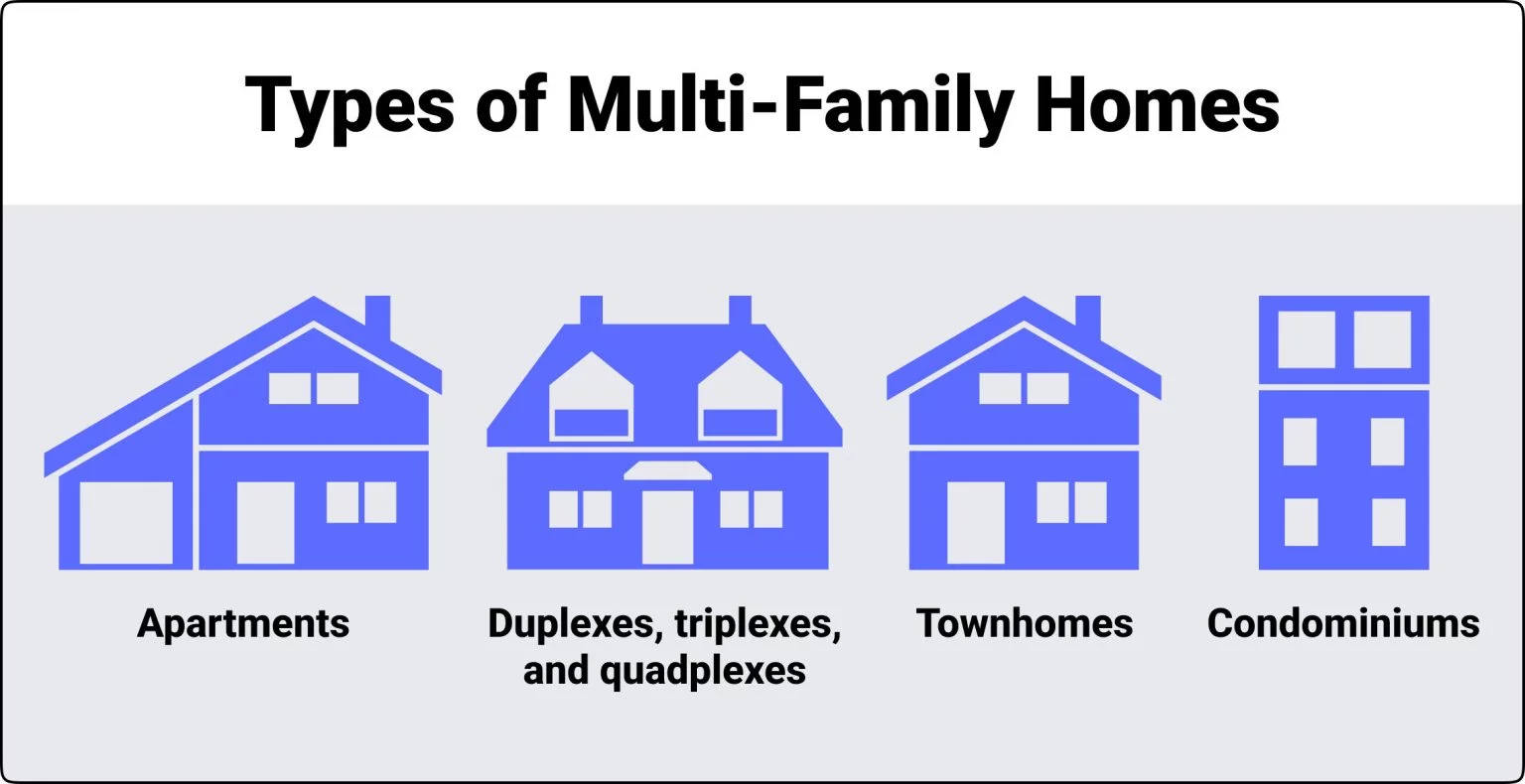 Types of Multi-Family Homes

Apartments

Duplexes, triplexes, and quadplexes

Townhomes

Condominiums